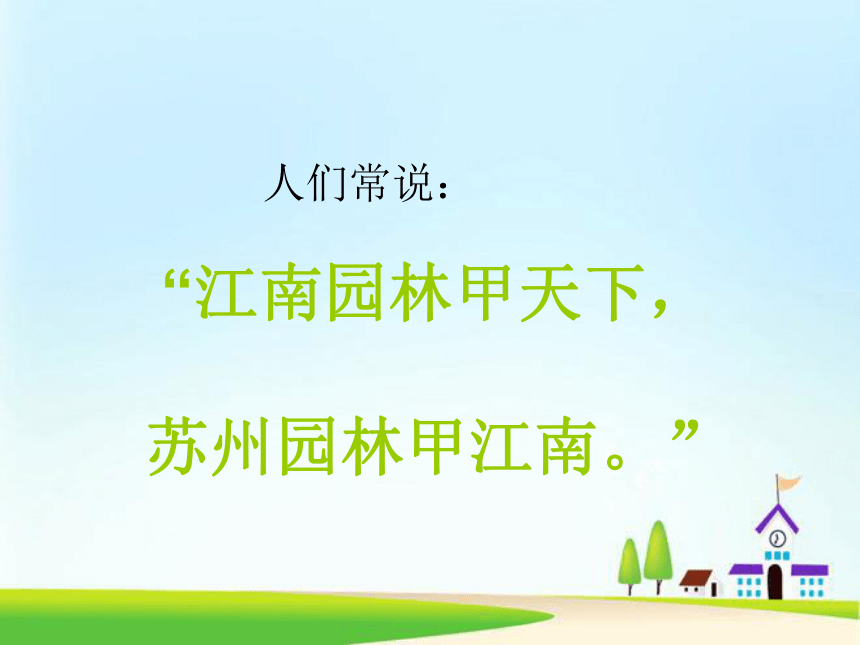 人们常说：

“江南园林甲天下，

苏州园林甲江南。”